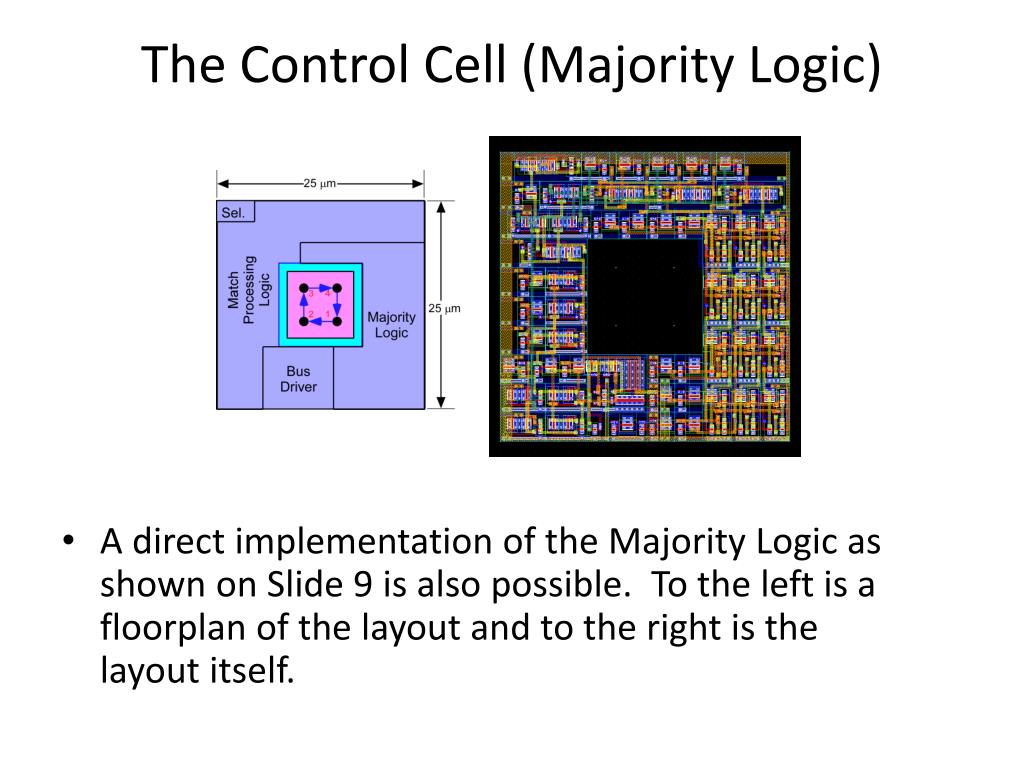 The Control Cell (Majority Logic)

25 μm

Sel.

Match Processing Logic

3 4
2 1

Majority Logic

25 μm

Bus Driver

• A direct implementation of the Majority Logic as shown on Slide 9 is also possible. To the left is a floorplan of the layout and to the right is the layout itself.